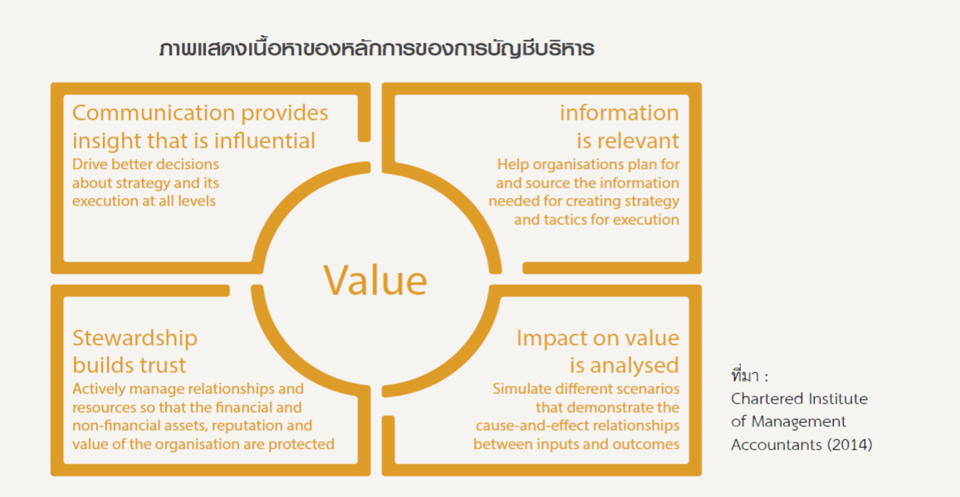 ภาพแสดงเนื้อหาของหลักการของการบัญชีบริหาร

Communication provides insight that is influential
Drive better decisions about strategy and its execution at all levels

information is relevant
Help organisations plan for and source the information needed for creating strategy and tactics for execution

Value

Stewardship builds trust
Actively manage relationships and resources so that the financial and non-financial assets, reputation and value of the organisation are protected

Impact on value is analysed
Simulate different scenarios that demonstrate the cause-and-effect relationships between inputs and outcomes

ที่มา :
Chartered Institute of Management Accountants (2014)